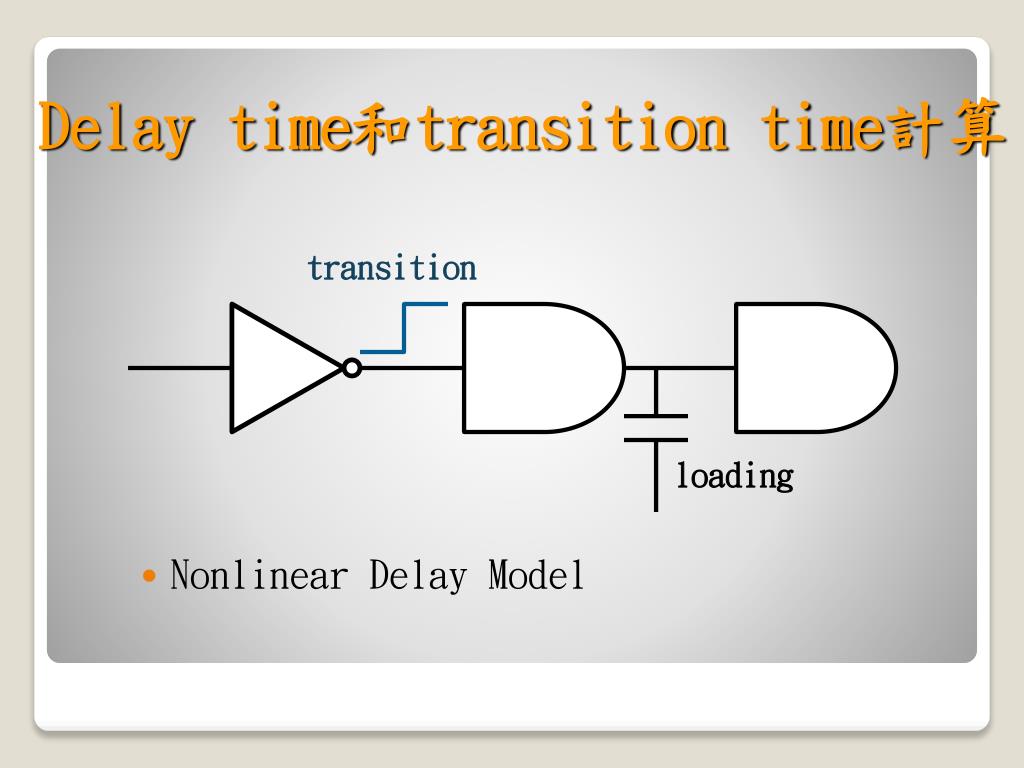 Delay time和transition time計算

transition

loading

• Nonlinear Delay Model